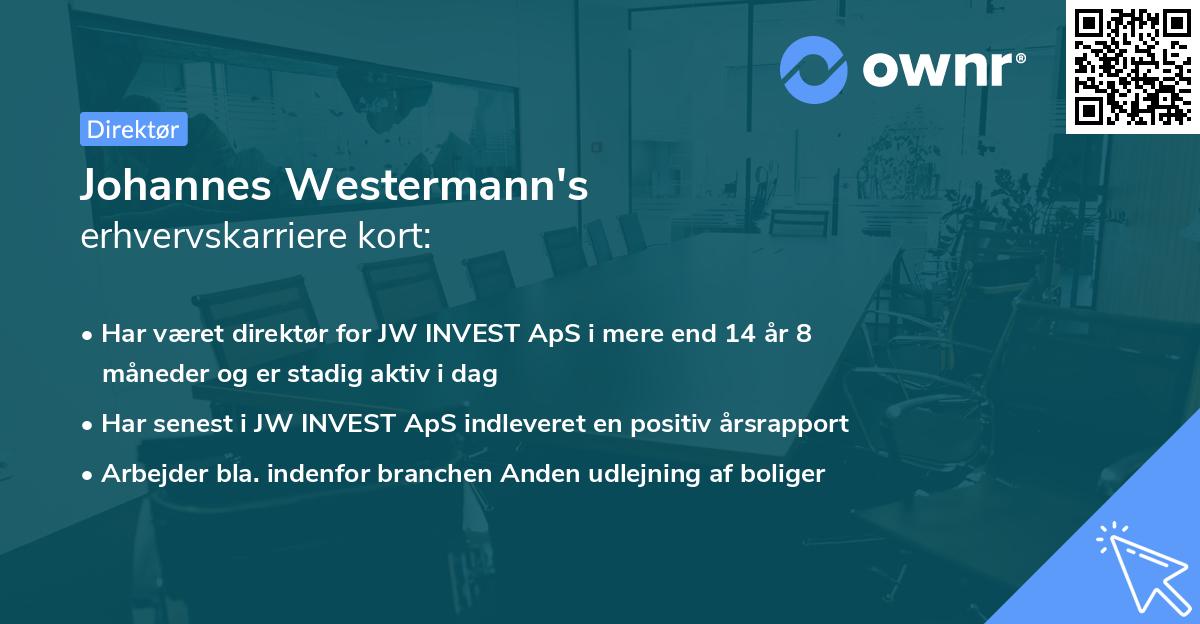 ownr®

Direktør

Johannes Westermann's
erhvervskarriere kort:

• Har været direktør for JW INVEST ApS i mere end 14 år 8 måneder og er stadig aktiv i dag
• Har senest i JW INVEST ApS indleveret en positiv årsrapport
• Arbejder bla. indenfor branchen Anden udlejning af boliger